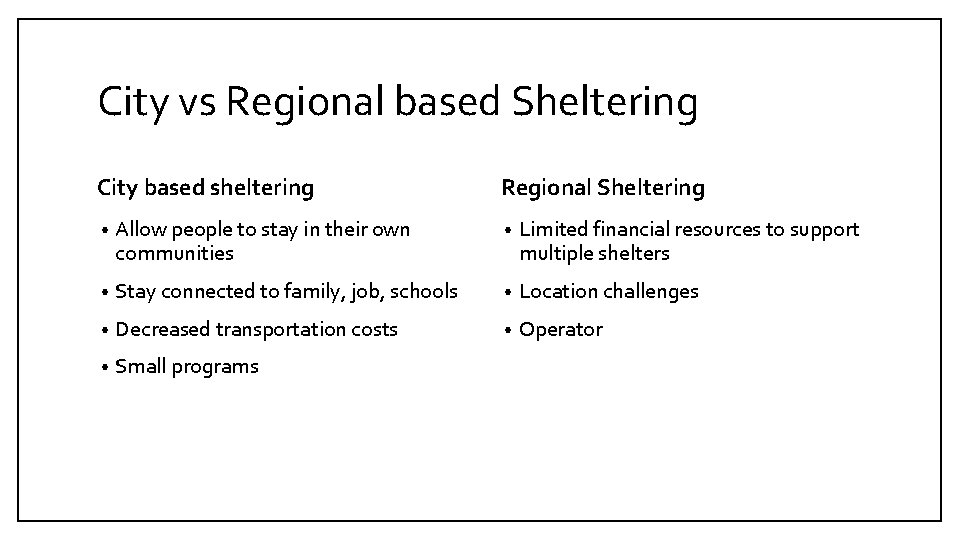 City vs Regional based Sheltering

City based sheltering

• Allow people to stay in their own communities
• Stay connected to family, job, schools
• Decreased transportation costs
• Small programs

Regional Sheltering

• Limited financial resources to support multiple shelters
• Location challenges
• Operator